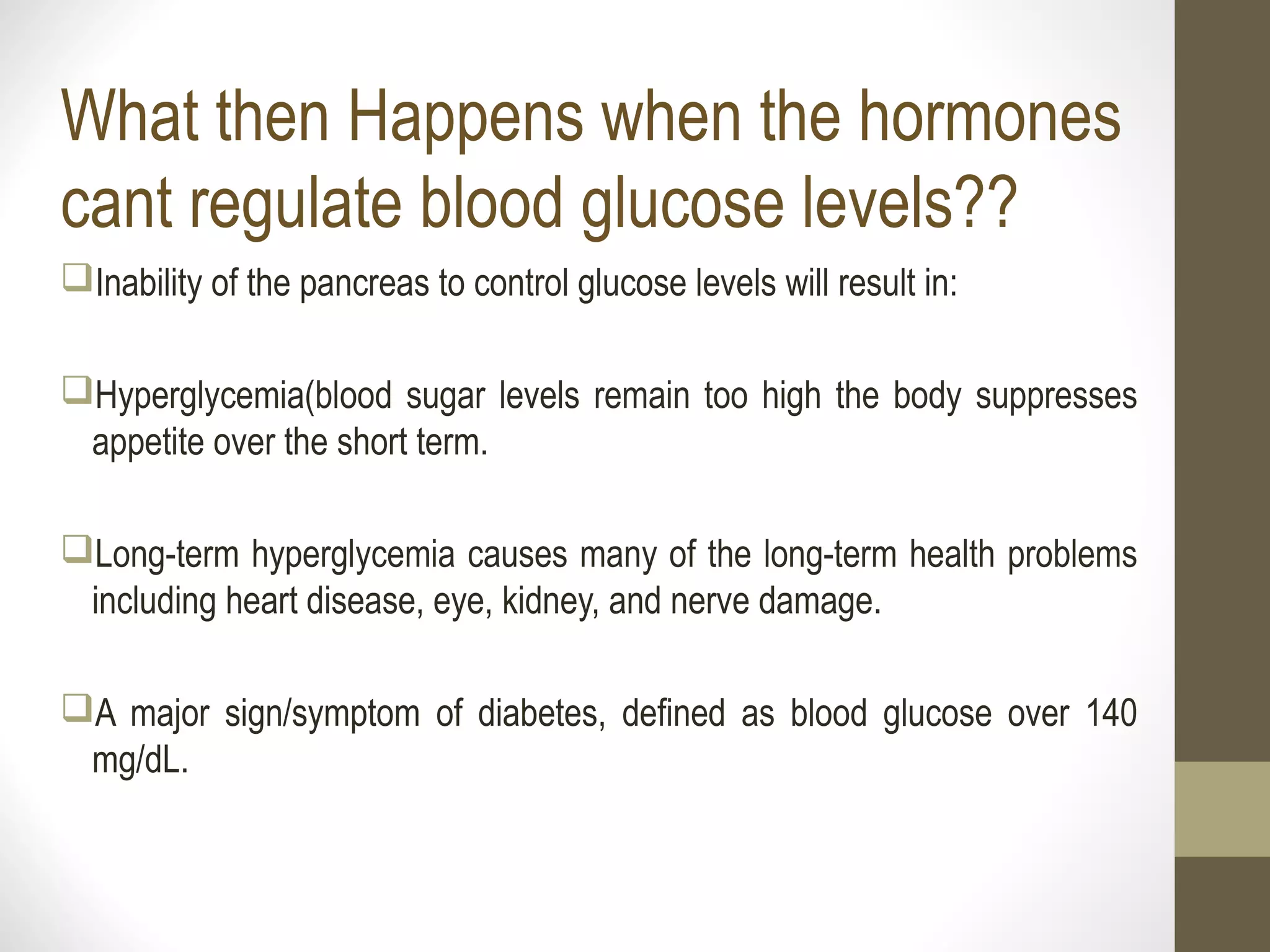 What then Happens when the hormones cant regulate blood glucose levels??

❑Inability of the pancreas to control glucose levels will result in:

❑Hyperglycemia(blood sugar levels remain too high the body suppresses appetite over the short term.

❑Long-term hyperglycemia causes many of the long-term health problems including heart disease, eye, kidney, and nerve damage.

❑A major sign/symptom of diabetes, defined as blood glucose over 140 mg/dL.